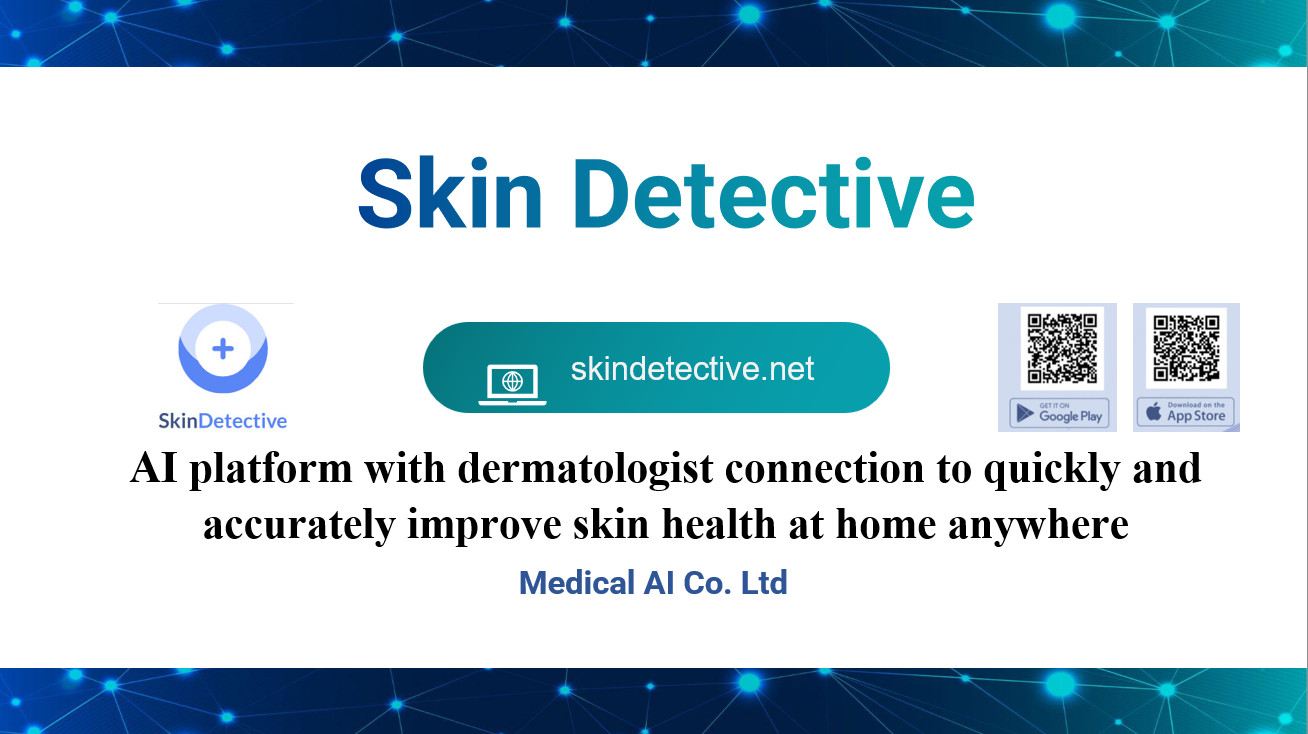 Skin Detective

SkinDetective

skindetective.net

GET IT ON Google Play

Download on the App Store

AI platform with dermatologist connection to quickly and accurately improve skin health at home anywhere

Medical AI Co. Ltd